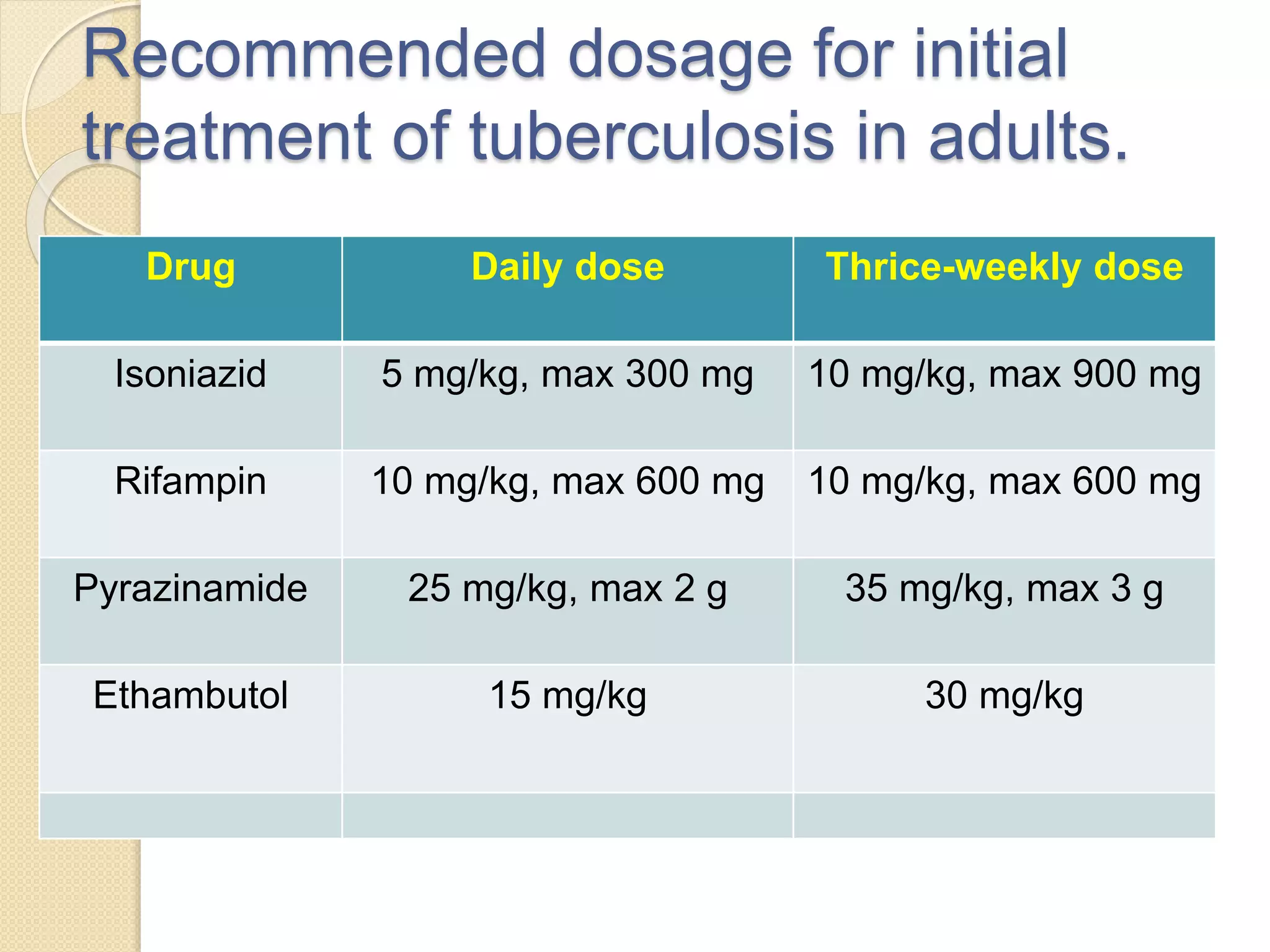 Recommended dosage for initial treatment of tuberculosis in adults.

| Drug | Daily dose | Thrice-weekly dose |
|---|---|---|
| Isoniazid | 5 mg/kg, max 300 mg | 10 mg/kg, max 900 mg |
| Rifampin | 10 mg/kg, max 600 mg | 10 mg/kg, max 600 mg |
| Pyrazinamide | 25 mg/kg, max 2 g | 35 mg/kg, max 3 g |
| Ethambutol | 15 mg/kg | 30 mg/kg |
| | | |